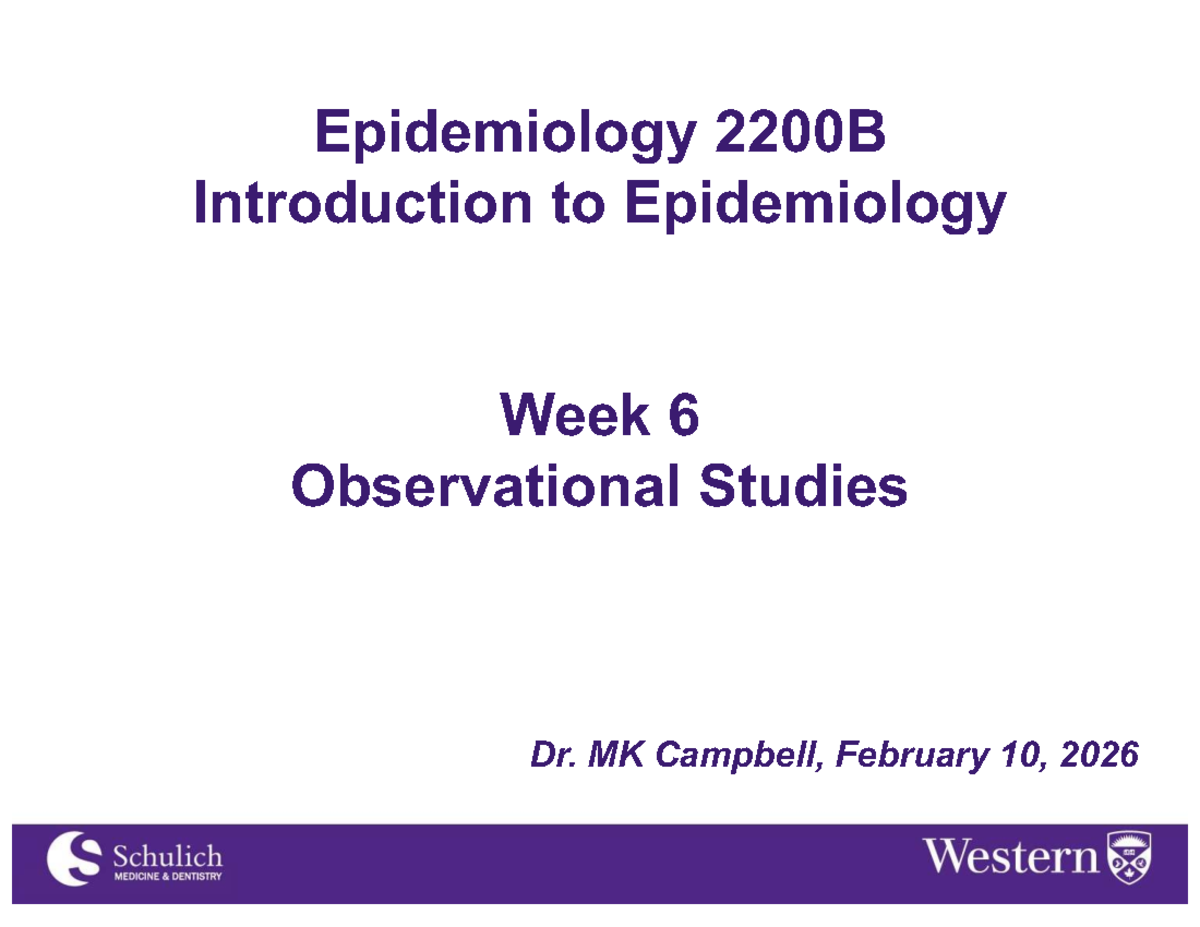 Epidemiology 2200B
Introduction to Epidemiology

Week 6
Observational Studies

Dr. MK Campbell, February 10, 2026

Schulich
MEDICINE & DENTISTRY

Western